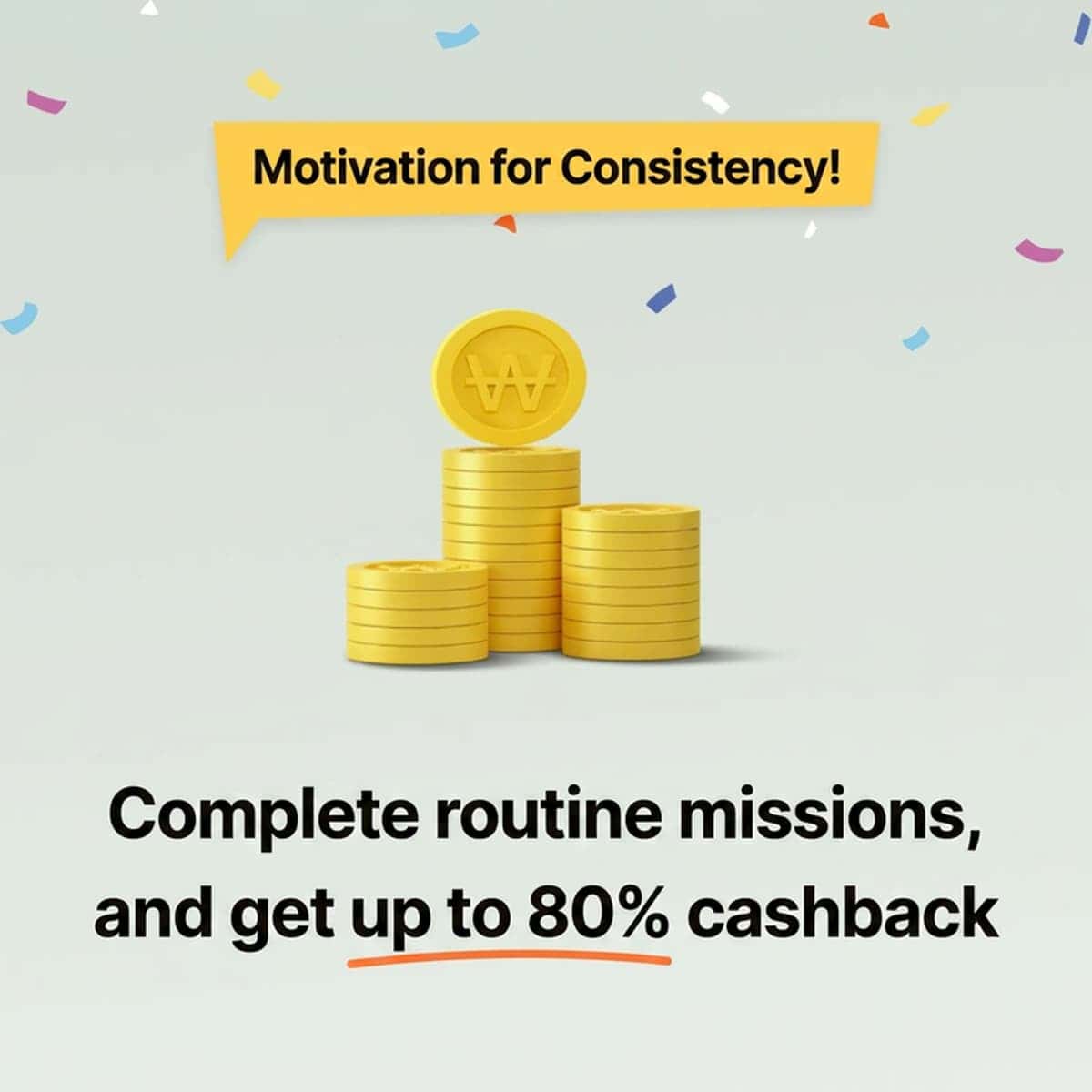 Motivation for Consistency!

₩

Complete routine missions, and get up to 80% cashback